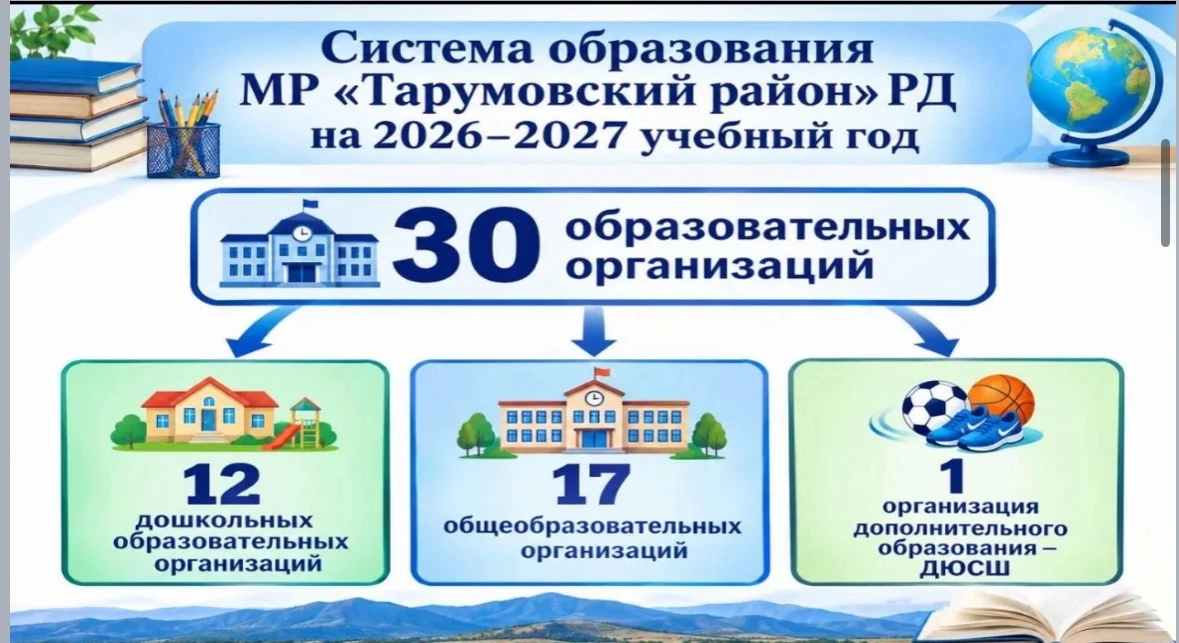 Система образования МР «Тарумовский район» РД на 2026–2027 учебный год

30 образовательных организаций

12 дошкольных образовательных организаций

17 общеобразовательных организаций

1 организация дополнительного образования – ДЮСШ